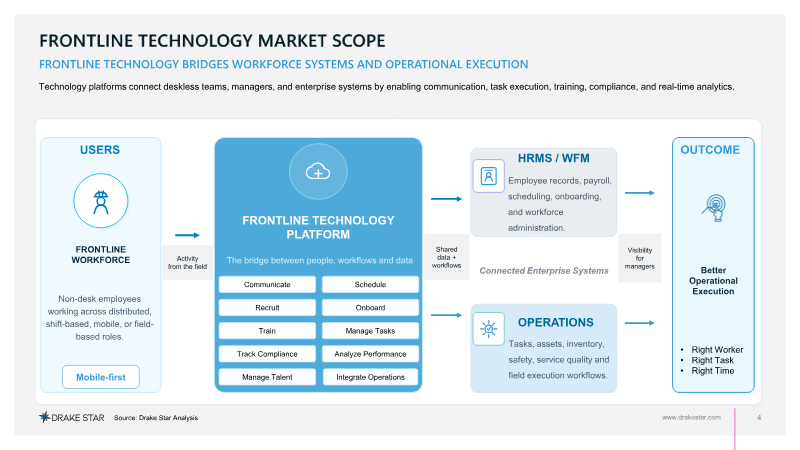 FRONTLINE TECHNOLOGY MARKET SCOPE

FRONTLINE TECHNOLOGY BRIDGES WORKFORCE SYSTEMS AND OPERATIONAL EXECUTION

Technology platforms connect deskless teams, managers, and enterprise systems by enabling communication, task execution, training, compliance, and real-time analytics.

USERS

FRONTLINE WORKFORCE

Non-desk employees working across distributed, shift-based, mobile, or field-based roles.

Mobile-first

Activity from the field

FRONTLINE TECHNOLOGY PLATFORM

The bridge between people, workflows and data

Communicate

Schedule

Recruit

Onboard

Train

Manage Tasks

Track Compliance

Analyze Performance

Manage Talent

Integrate Operations

Shared data + workflows

HRMS / WFM

Employee records, payroll, scheduling, onboarding, and workforce administration.

Connected Enterprise Systems

OPERATIONS

Tasks, assets, inventory, safety, service quality and field execution workflows.

Visibility for managers

OUTCOME

Better Operational Execution

• Right Worker
• Right Task
• Right Time

DRAKE STAR Source: Drake Star Analysis

www.drakestar.com

4